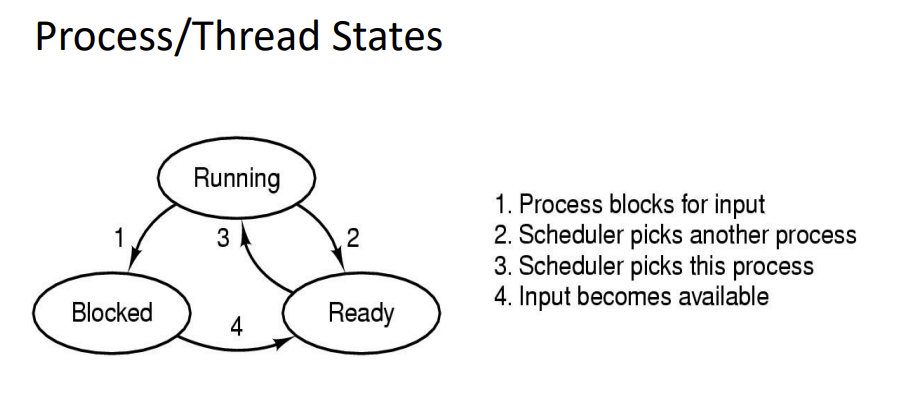 Process/Thread States

Running

1

3

2

Blocked

4

Ready

1. Process blocks for input
2. Scheduler picks another process
3. Scheduler picks this process
4. Input becomes available